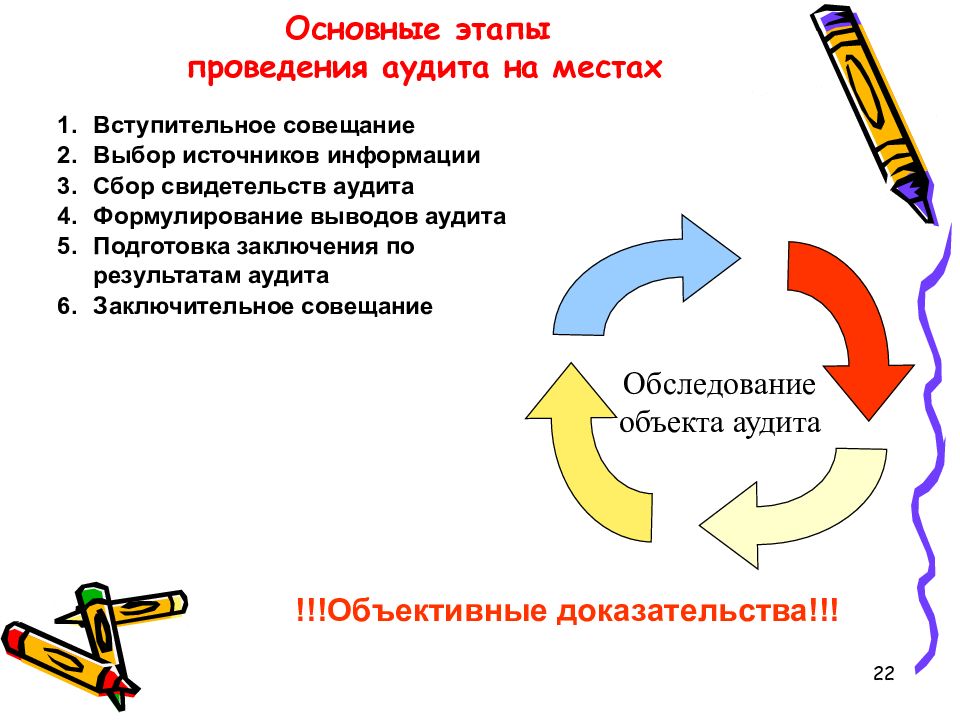 Основные этапы проведения аудита на местах

1. Вступительное совещание
2. Выбор источников информации
3. Сбор свидетельств аудита
4. Формулирование выводов аудита
5. Подготовка заключения по результатам аудита
6. Заключительное совещание

Обследование объекта аудита

!!!Объективные доказательства!!!

22